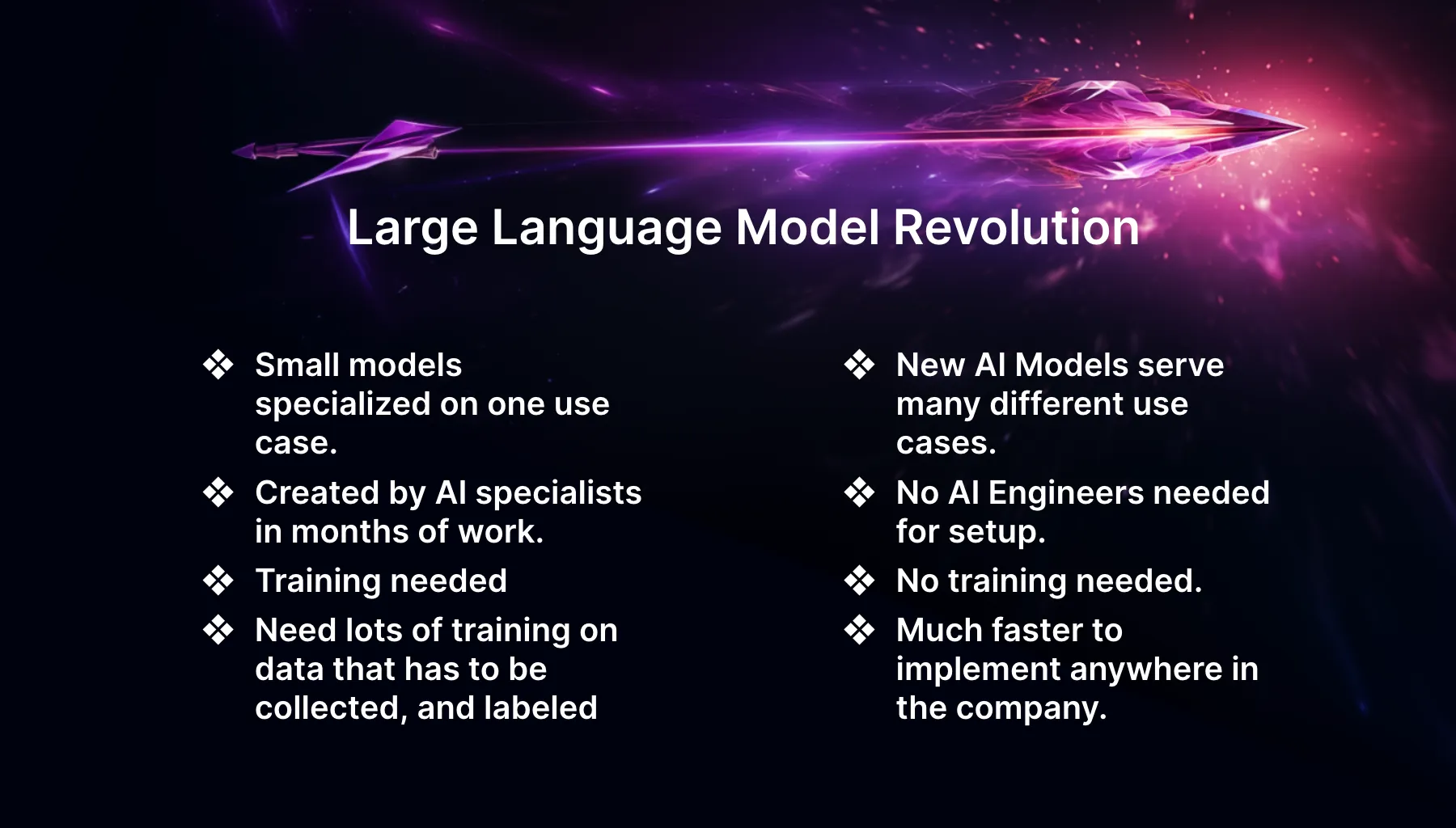 Large Language Model Revolution

❖ Small models specialized on one use case.

❖ Created by AI specialists in months of work.

❖ Training needed

❖ Need lots of training on data that has to be collected, and labeled

❖ New AI Models serve many different use cases.

❖ No AI Engineers needed for setup.

❖ No training needed.

❖ Much faster to implement anywhere in the company.